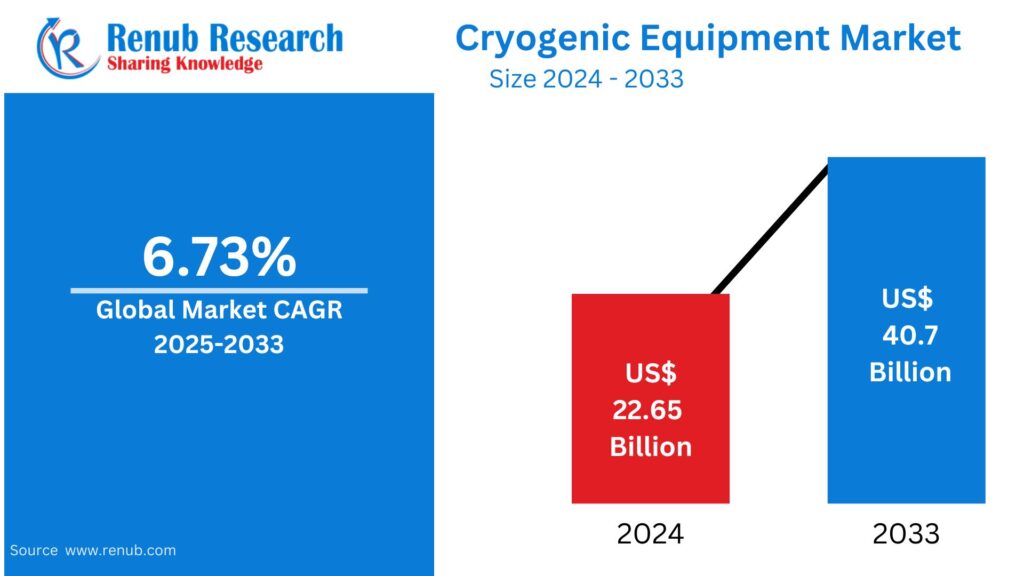 Renub Research
Sharing Knowledge

Cryogenic Equipment Market
Size 2024 - 2033

6.73%
Global Market CAGR 2025-2033

US$ 22.65 Billion

US$ 40.7 Billion

2024

2033

Source www.renub.com